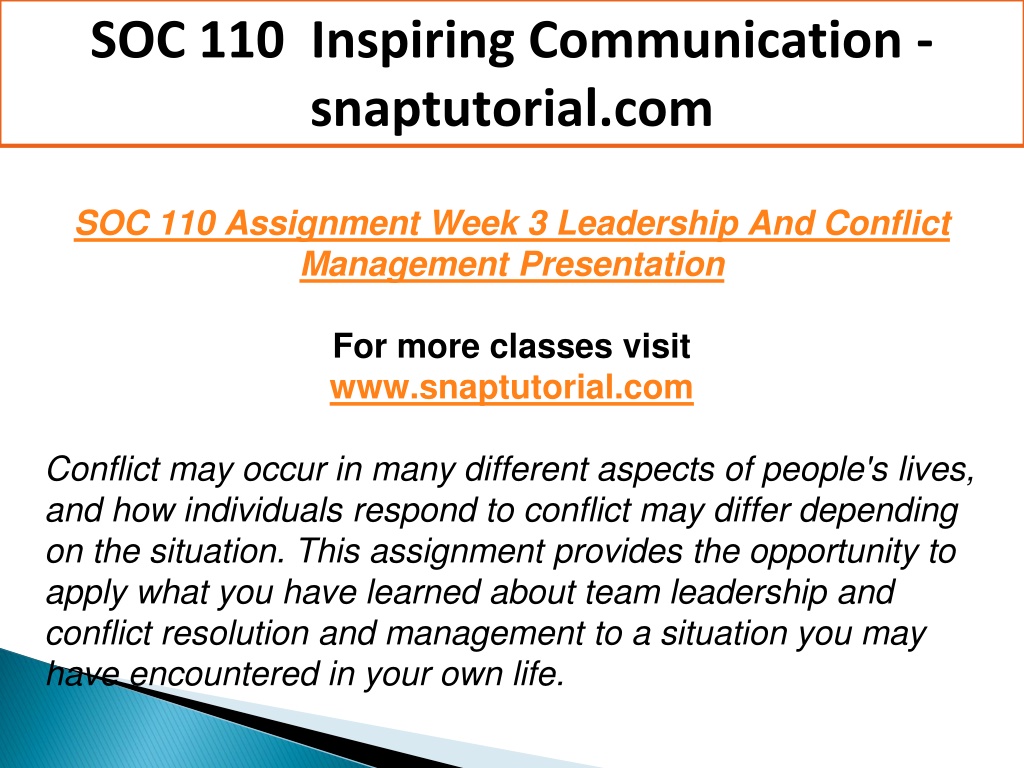 SOC 110 Inspiring Communication - snaptutorial.com

SOC 110 Assignment Week 3 Leadership And Conflict Management Presentation

For more classes visit
www.snaptutorial.com

Conflict may occur in many different aspects of people's lives, and how individuals respond to conflict may differ depending on the situation. This assignment provides the opportunity to apply what you have learned about team leadership and conflict resolution and management to a situation you may have encountered in your own life.